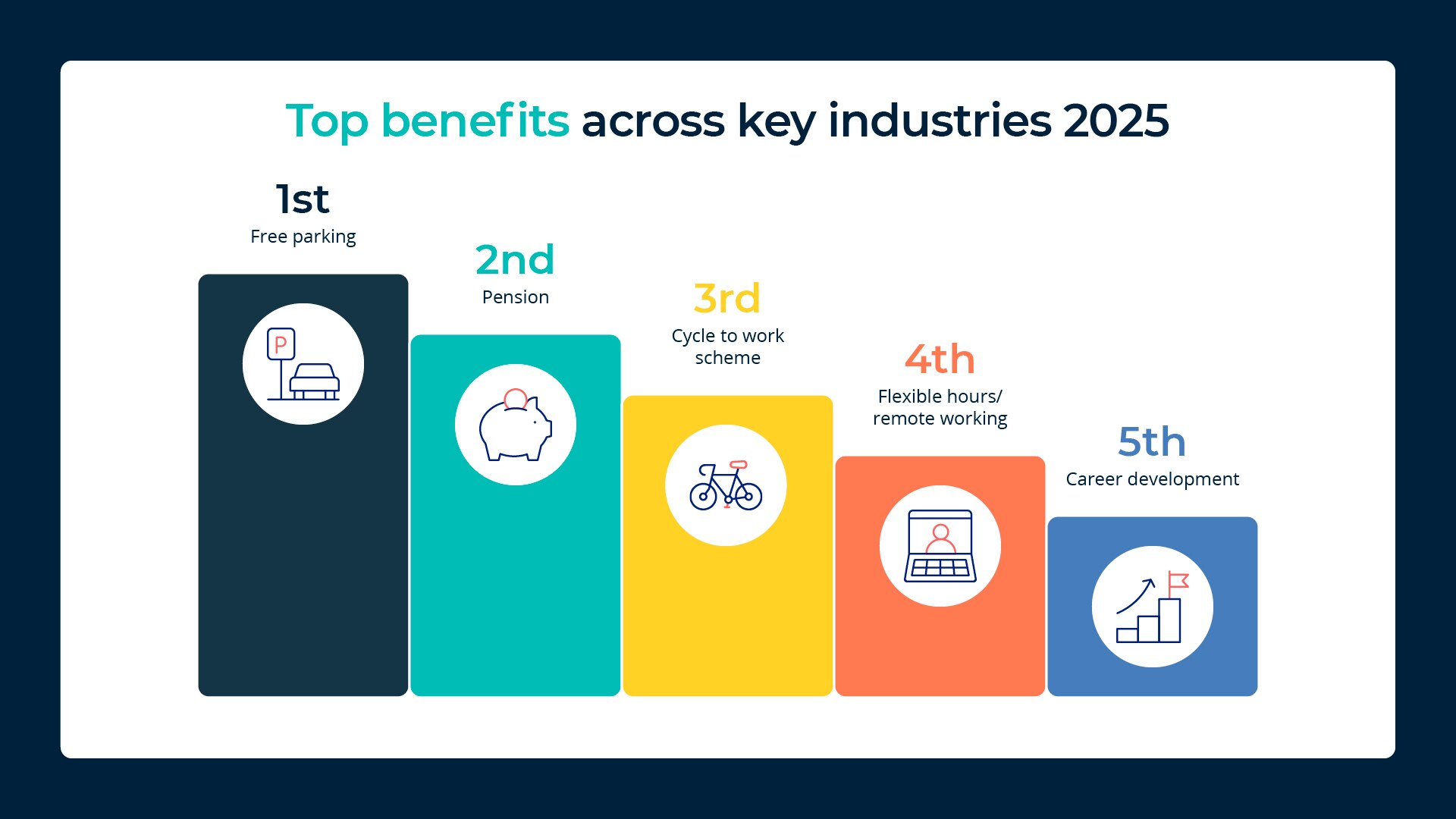 Top benefits across key industries 2025

1st
Free parking

P

2nd
Pension

3rd
Cycle to work scheme

4th
Flexible hours/ remote working

5th
Career development